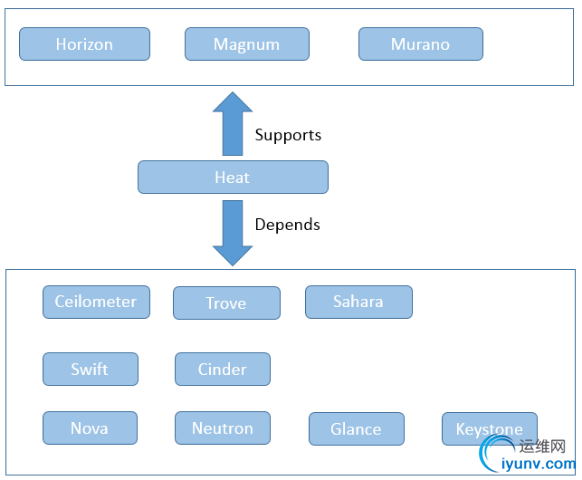 Horizon Magnum Murano

Supports

Heat

Depends

Ceilometer Trove Sahara

Swift Cinder

Nova Neutron Glance Keystone

运维网
iyunv.com